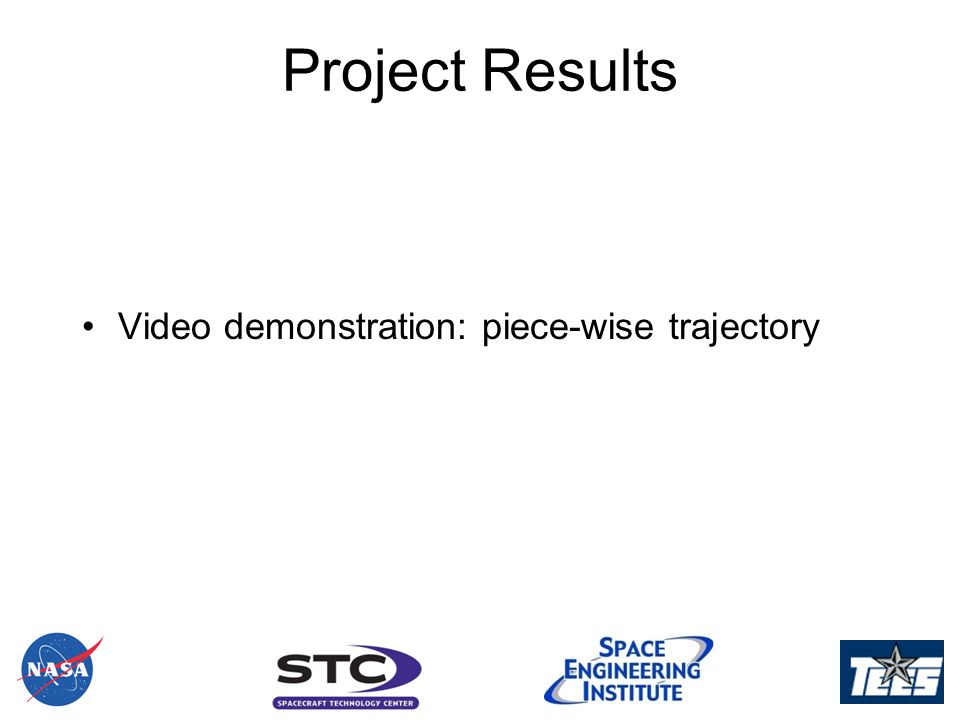 Project Results

• Video demonstration: piece-wise trajectory

NASA

STC
SPACECRAFT TECHNOLOGY CENTER

SPACE
ENGINEERING
INSTITUTE

TEES